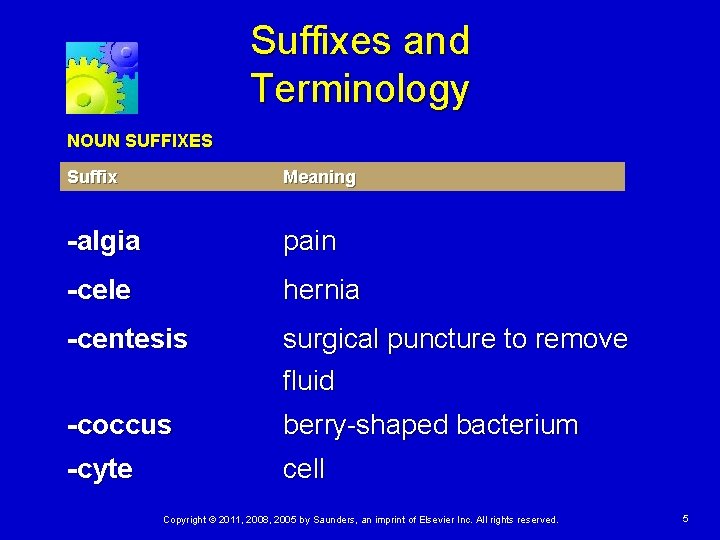 Suffixes and Terminology

NOUN SUFFIXES

| Suffix | Meaning |
|---|---|
| -algia | pain |
| -cele | hernia |
| -centesis | surgical puncture to remove fluid |
| -coccus | berry-shaped bacterium |
| -cyte | cell |

Copyright © 2011, 2008, 2005 by Saunders, an imprint of Elsevier Inc. All rights reserved.

5